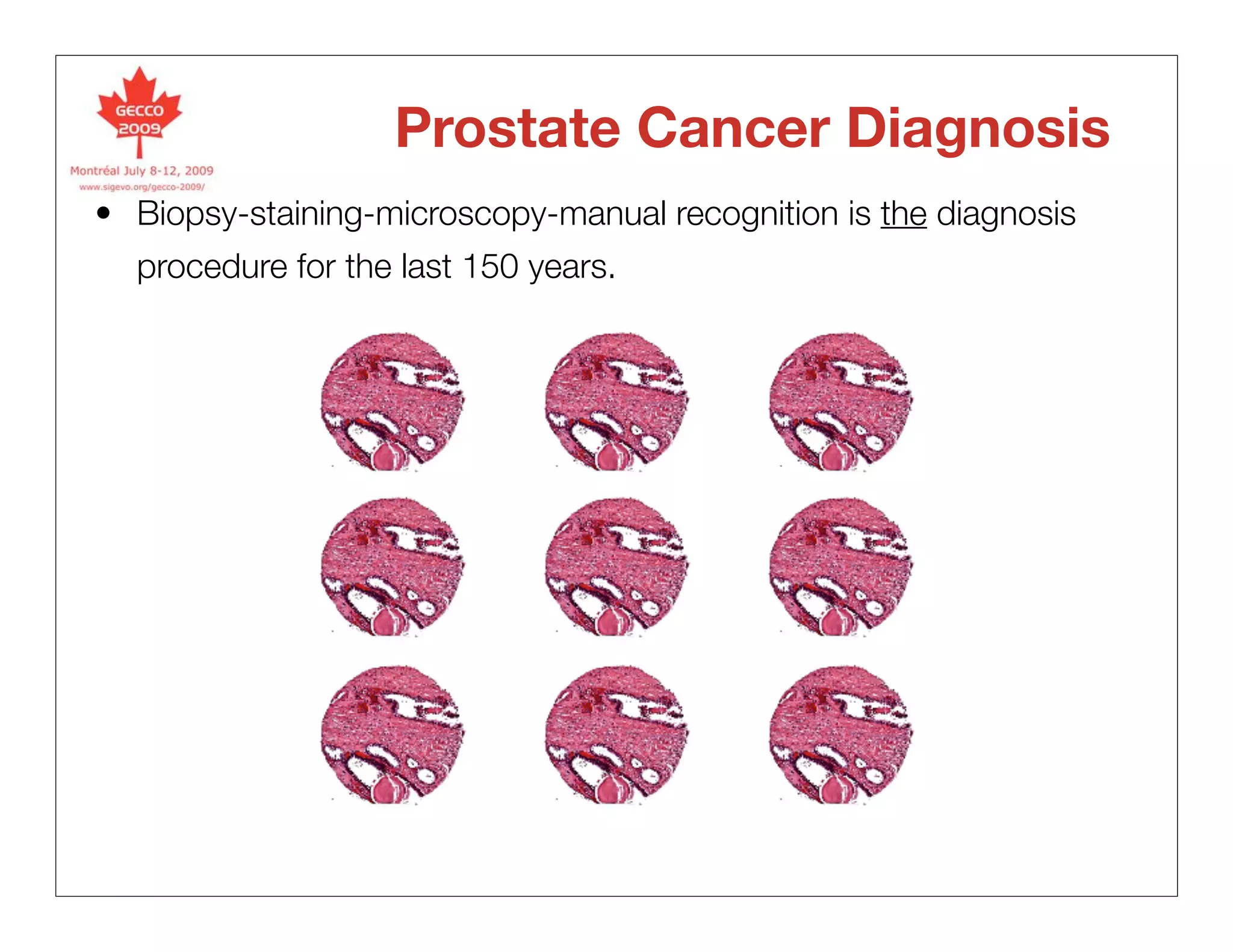 GECCO 2009
Montréal July 8-12, 2009
www.sigevo.org/gecco-2009/

Prostate Cancer Diagnosis

• Biopsy-staining-microscopy-manual recognition is the diagnosis procedure for the last 150 years.